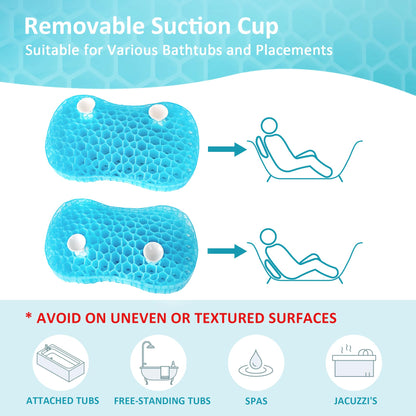 Removable Suction Cup
Suitable for Various Bathtubs and Placements

* AVOID ON UNEVEN OR TEXTURED SURFACES

ATTACHED TUBS
FREE-STANDING TUBS
SPAS
JACUZZI'S